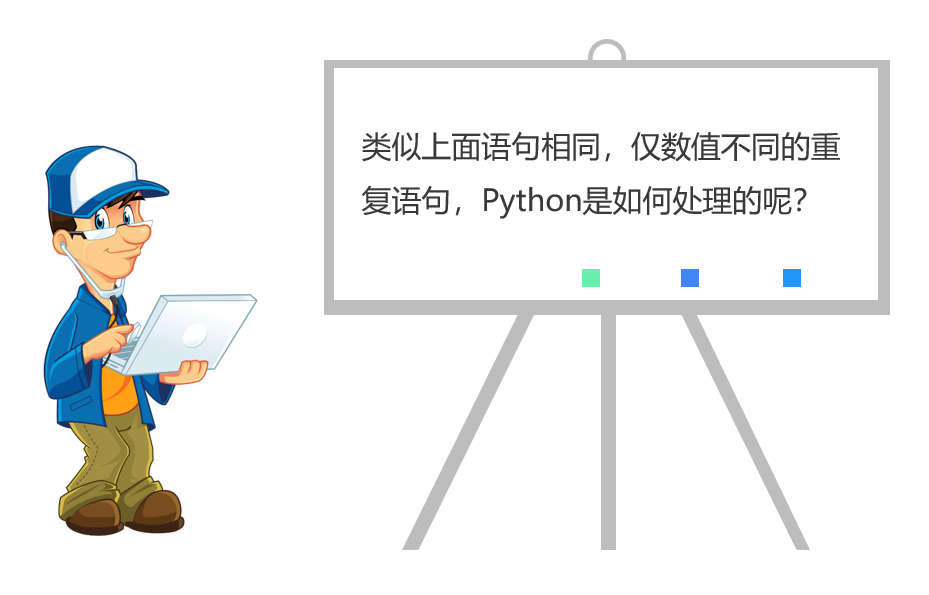 类似上面语句相同，仅数值不同的重复语句，Python是如何处理的呢？